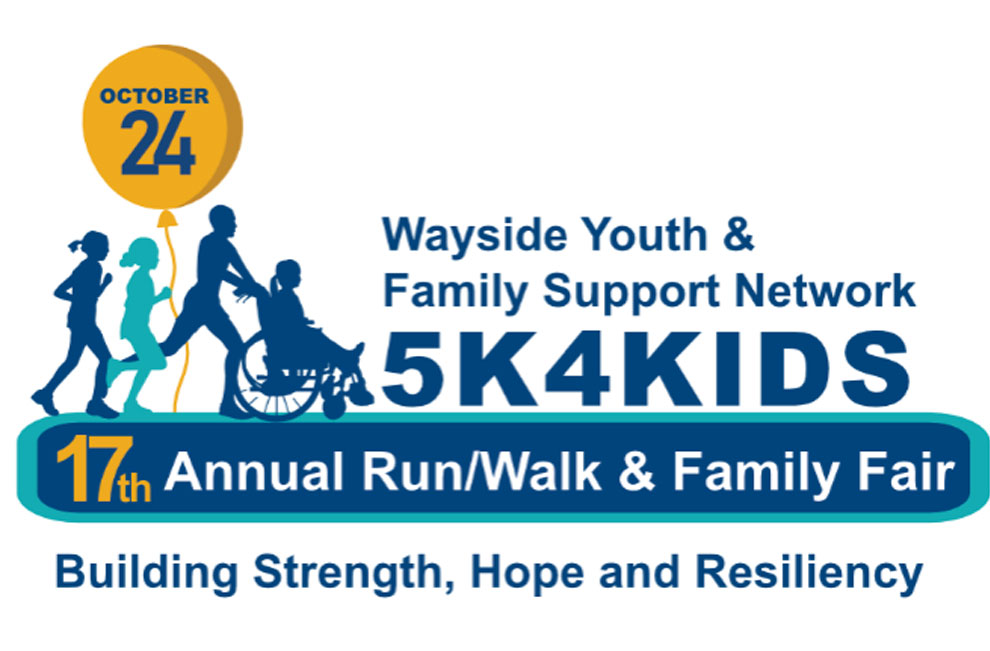 OCTOBER
24

Wayside Youth & Family Support Network
5K4KIDS

17th Annual Run/Walk & Family Fair

Building Strength, Hope and Resiliency